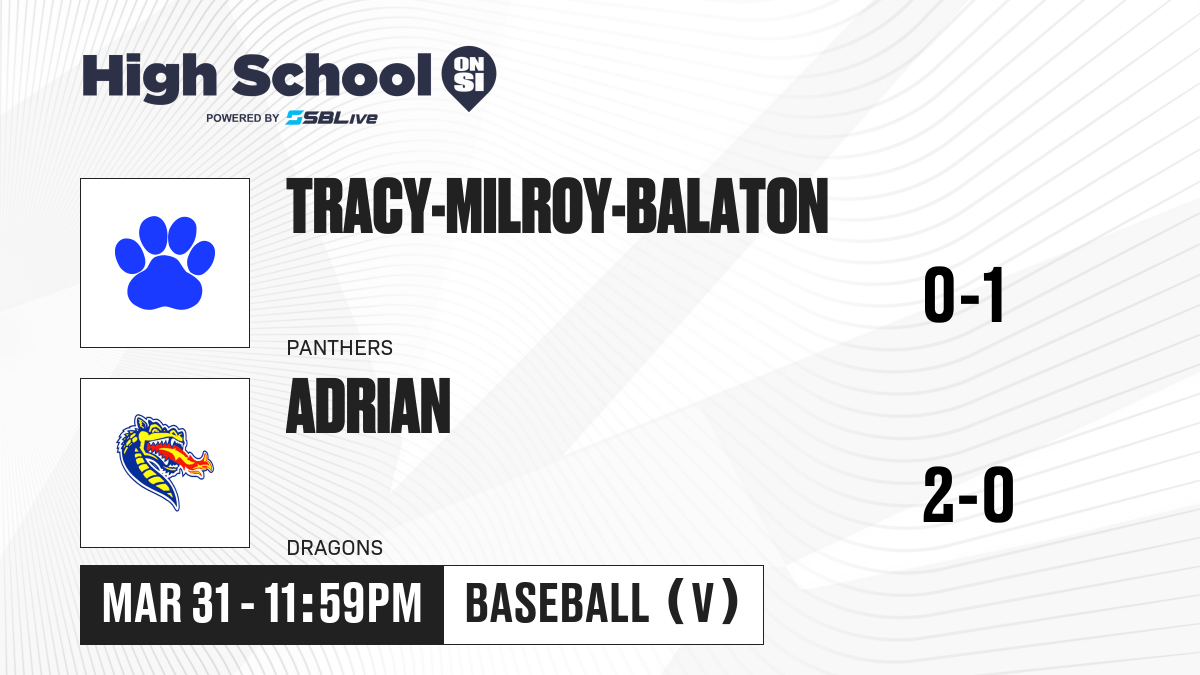 High School ON SI
POWERED BY SBLive

TRACY-MILROY-BALATON
PANTHERS
0-1

ADRIAN
DRAGONS
2-0

MAR 31 - 11:59PM
BASEBALL (V)